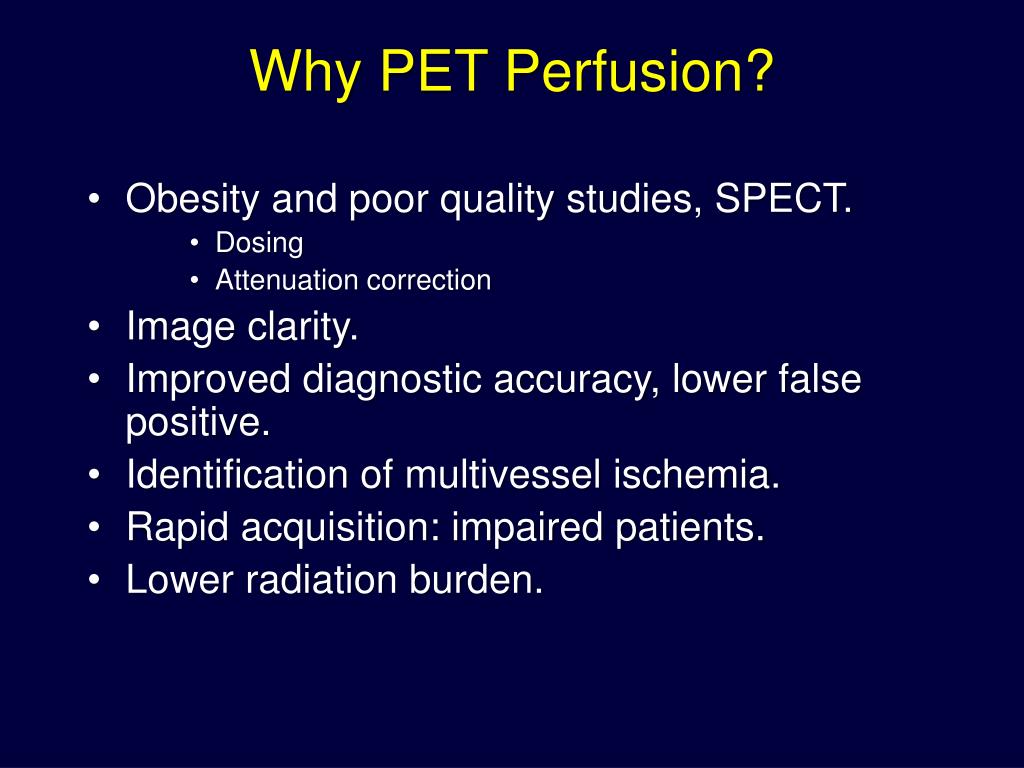 Why PET Perfusion?

• Obesity and poor quality studies, SPECT.
  • Dosing
  • Attenuation correction
• Image clarity.
• Improved diagnostic accuracy, lower false positive.
• Identification of multivessel ischemia.
• Rapid acquisition: impaired patients.
• Lower radiation burden.